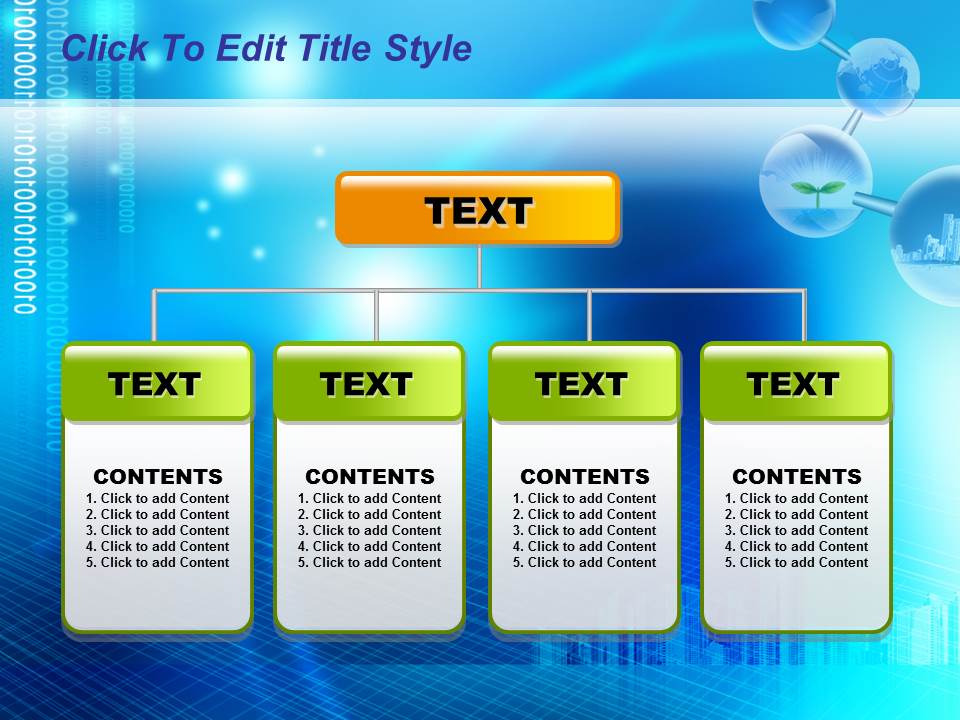 Click To Edit Title Style

TEXT

TEXT

CONTENTS
1. Click to add Content
2. Click to add Content
3. Click to add Content
4. Click to add Content
5. Click to add Content

TEXT

CONTENTS
1. Click to add Content
2. Click to add Content
3. Click to add Content
4. Click to add Content
5. Click to add Content

TEXT

CONTENTS
1. Click to add Content
2. Click to add Content
3. Click to add Content
4. Click to add Content
5. Click to add Content

TEXT

CONTENTS
1. Click to add Content
2. Click to add Content
3. Click to add Content
4. Click to add Content
5. Click to add Content